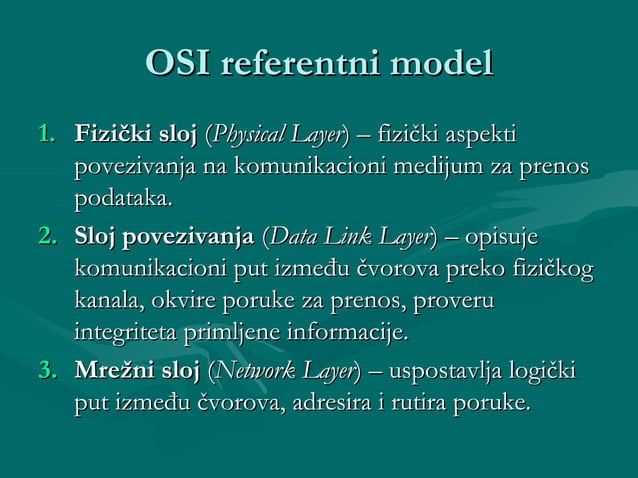 OSI referentni model

1. Fizički sloj (Physical Layer) – fizički aspekti povezivanja na komunikacioni medijum za prenos podataka.
2. Sloj povezivanja (Data Link Layer) – opisuje komunikacioni put između čvorova preko fizičkog kanala, okvire poruke za prenos, proveru integriteta primljene informacije.
3. Mrežni sloj (Network Layer) – uspostavlja logički put između čvorova, adresira i rutira poruke.